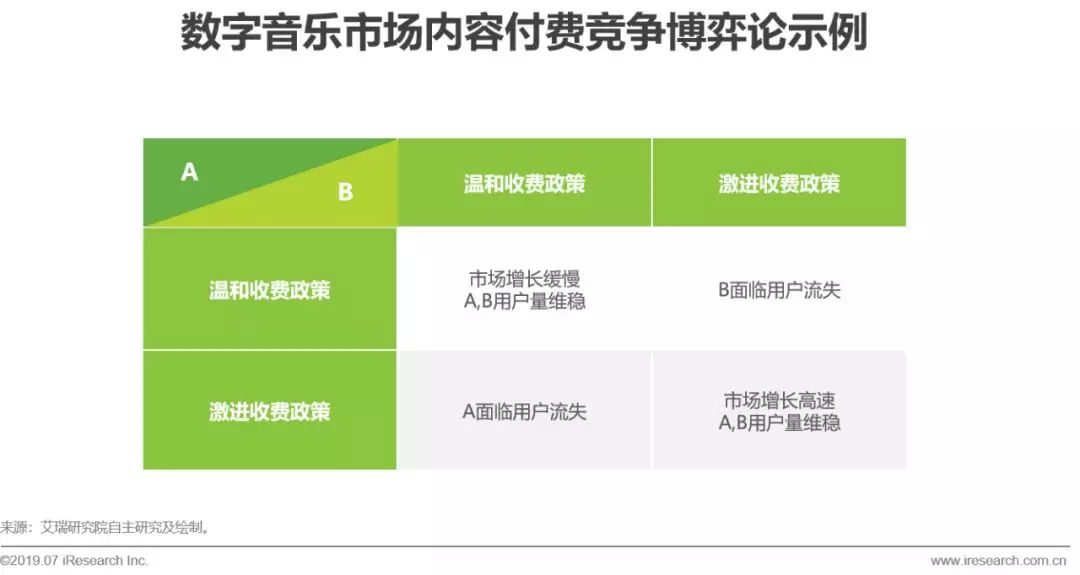 数字音乐市场内容付费竞争博弈论示例

| A B | 温和收费政策 | 激进收费政策 |
|---|---|---|
| 温和收费政策 | 市场增长缓慢 A,B用户量维稳 | B面临用户流失 |
| 激进收费政策 | A面临用户流失 | 市场增长高速 A,B用户量维稳 |

来源：艾瑞研究院自主研究及绘制。

©2019.07 iResearch Inc.

www.iresearch.com.cn